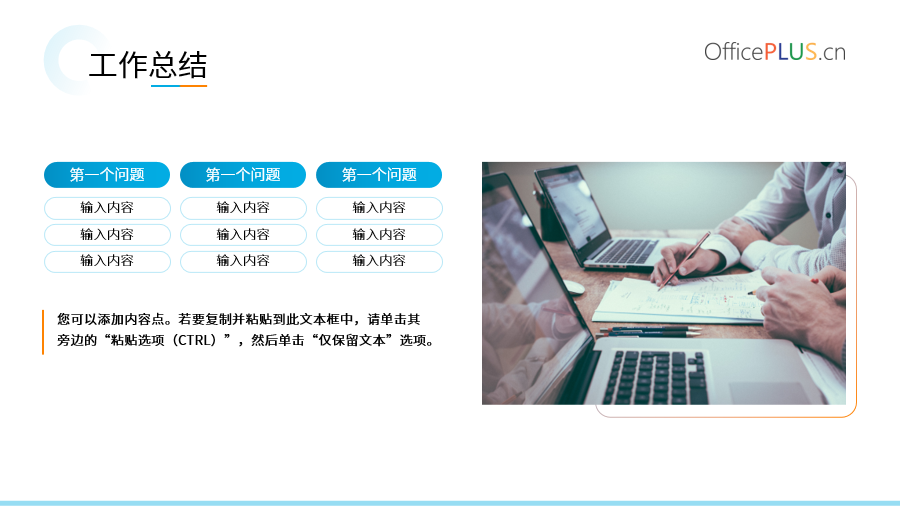 工作总结

OfficePLUS.cn

第一个问题

输入内容

输入内容

输入内容

第一个问题

输入内容

输入内容

输入内容

第一个问题

输入内容

输入内容

输入内容

您可以添加内容点。若要复制并粘贴到此文本框中，请单击其旁边的“粘贴选项（CTRL）”，然后单击“仅保留文本”选项。